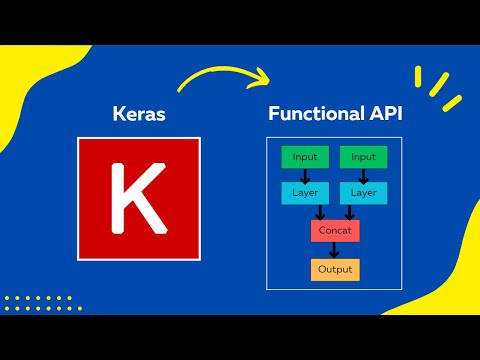 Keras

K

Functional API

Input

Input

Layer

Layer

Concat

Output